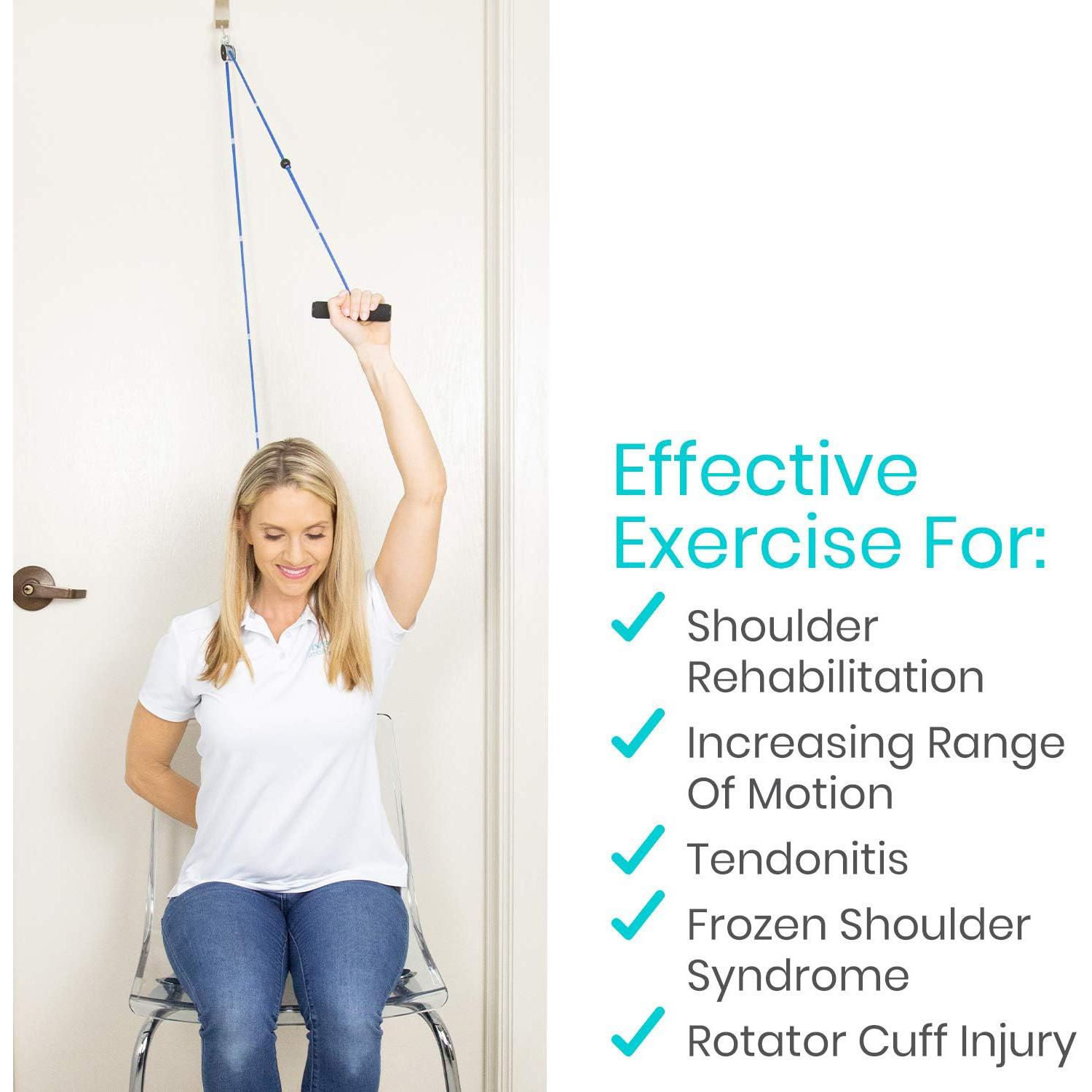 Effective Exercise For:

✓ Shoulder Rehabilitation

✓ Increasing Range Of Motion

✓ Tendonitis

✓ Frozen Shoulder Syndrome

✓ Rotator Cuff Injury